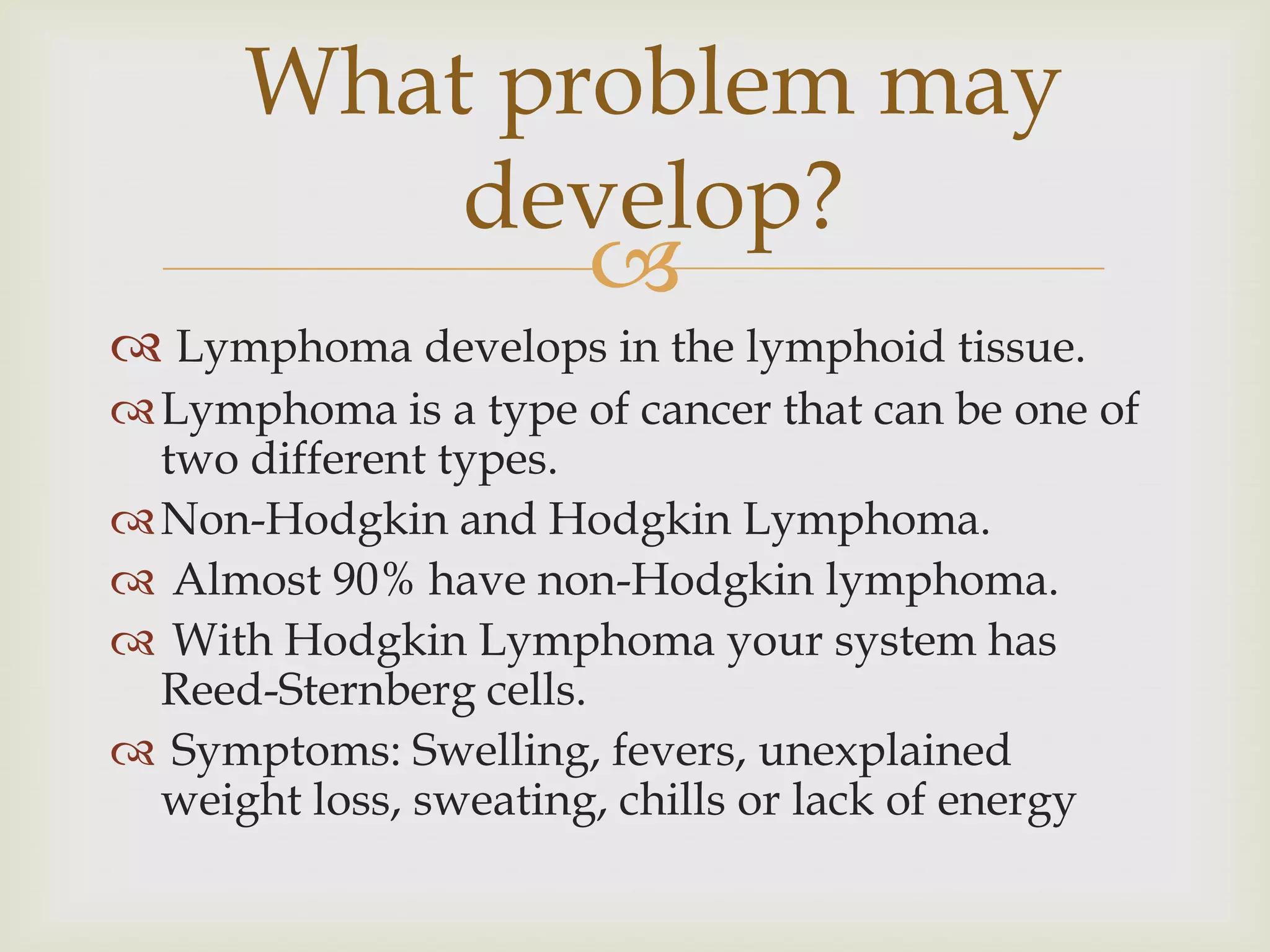 What problem may develop?

Lymphoma develops in the lymphoid tissue.

Lymphoma is a type of cancer that can be one of two different types.

Non-Hodgkin and Hodgkin Lymphoma.

Almost 90% have non-Hodgkin lymphoma.

With Hodgkin Lymphoma your system has Reed-Sternberg cells.

Symptoms: Swelling, fevers, unexplained weight loss, sweating, chills or lack of energy